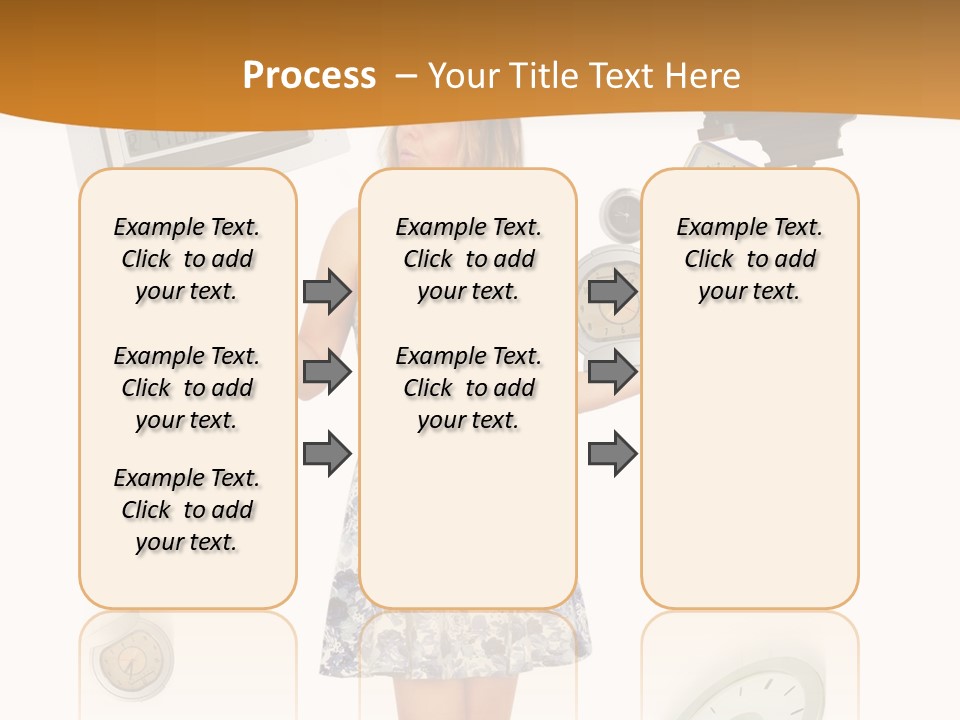 Process – Your Title Text Here

Example Text. Click to add your text.

Example Text. Click to add your text.

Example Text. Click to add your text.

Example Text. Click to add your text.

Example Text. Click to add your text.

Example Text. Click to add your text.